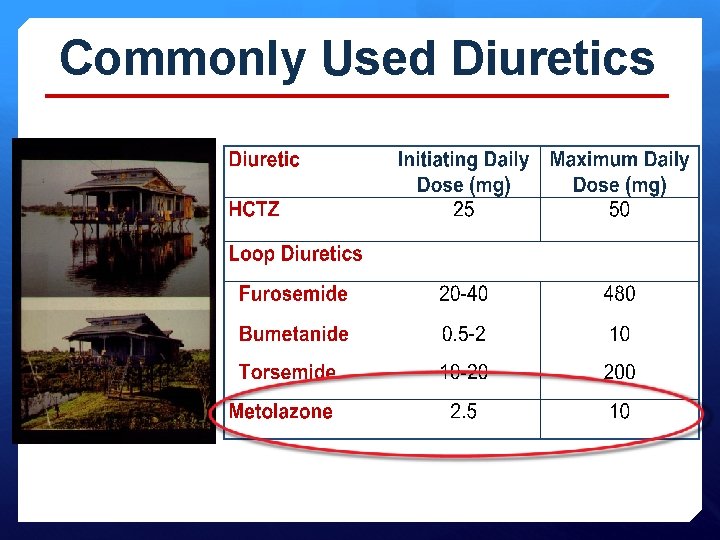 Commonly Used Diuretics

| Diuretic | Initiating Daily Dose (mg) | Maximum Daily Dose (mg) |
|---|---|---|
| HCTZ | 25 | 50 |
| Loop Diuretics | | |
| Furosemide | 20-40 | 480 |
| Bumetanide | 0.5-2 | 10 |
| Torsemide | 10-20 | 200 |
| Metolazone | 2.5 | 10 |